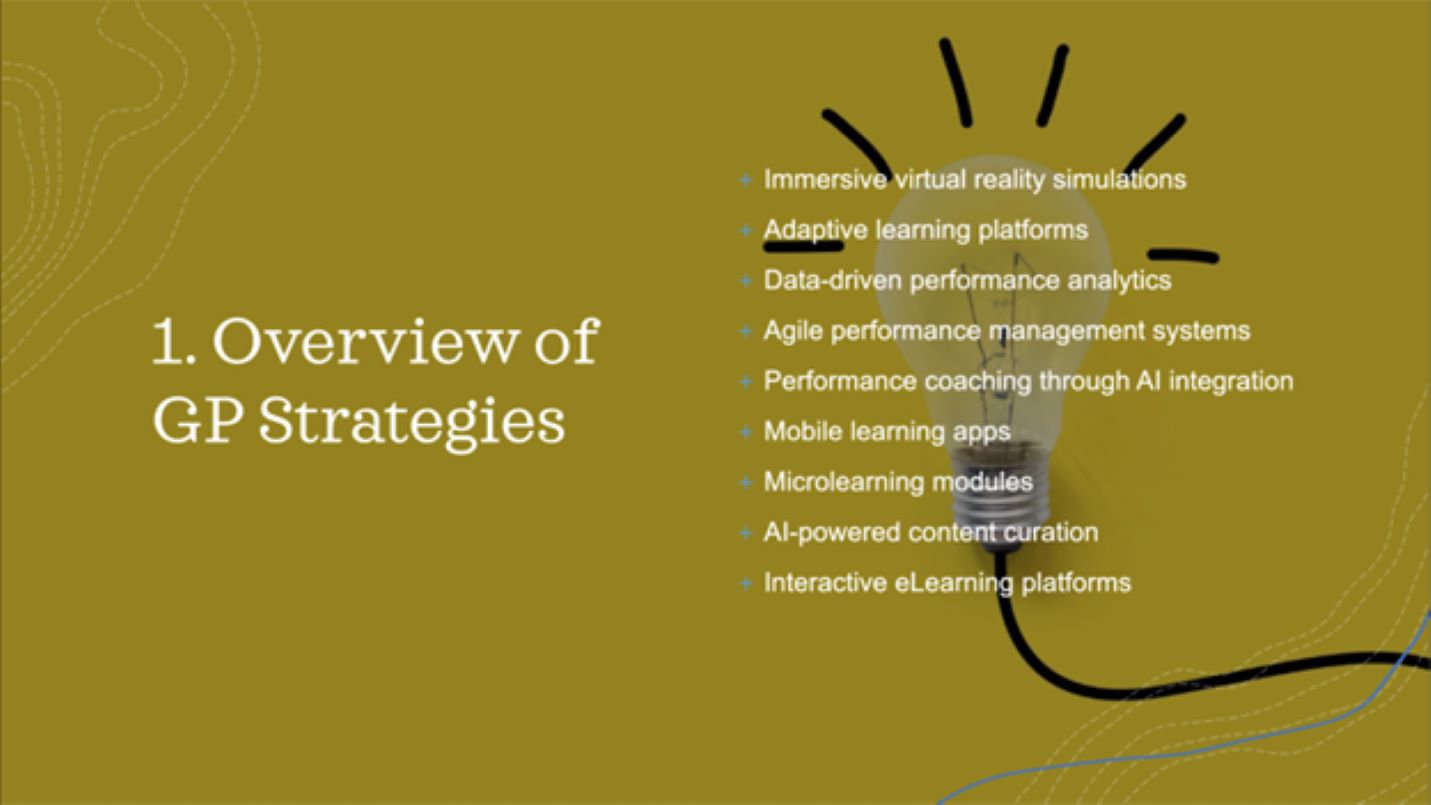 1. Overview of GP Strategies

+ Immersive virtual reality simulations
+ Adaptive learning platforms
+ Data-driven performance analytics
+ Agile performance management systems
+ Performance coaching through AI integration
+ Mobile learning apps
+ Microlearning modules
+ AI-powered content curation
+ Interactive eLearning platforms